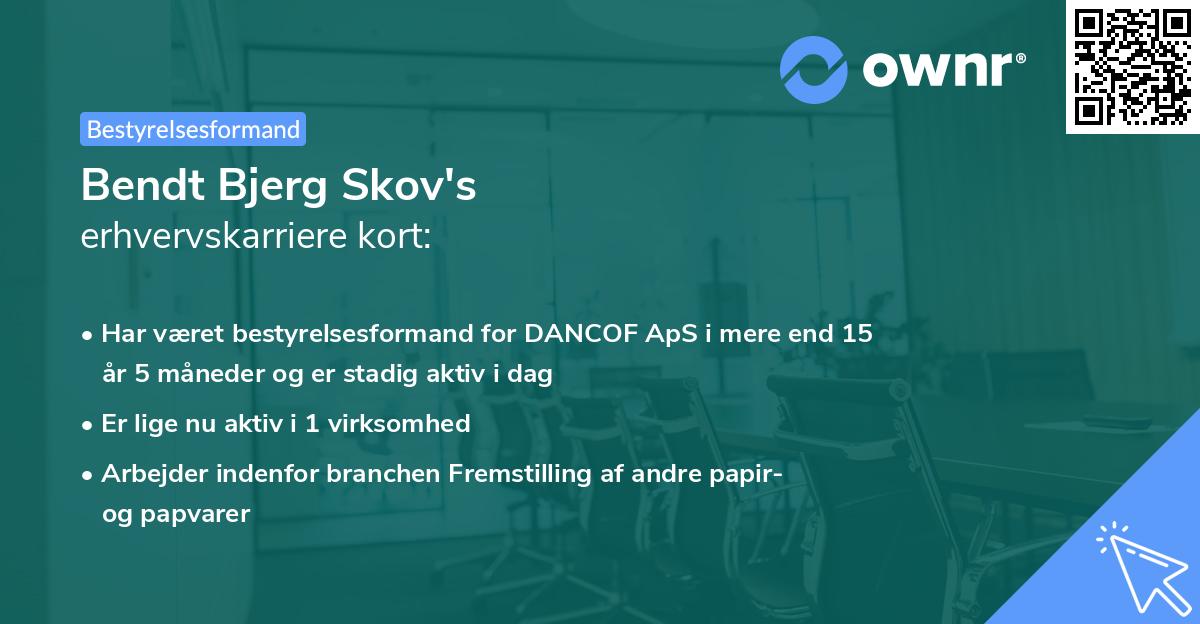 ownr®

Bestyrelsesformand

Bendt Bjerg Skov's
erhvervskarriere kort:

• Har været bestyrelsesformand for DANCOF ApS i mere end 15 år 5 måneder og er stadig aktiv i dag

• Er lige nu aktiv i 1 virksomhed

• Arbejder indenfor branchen Fremstilling af andre papir- og papvarer